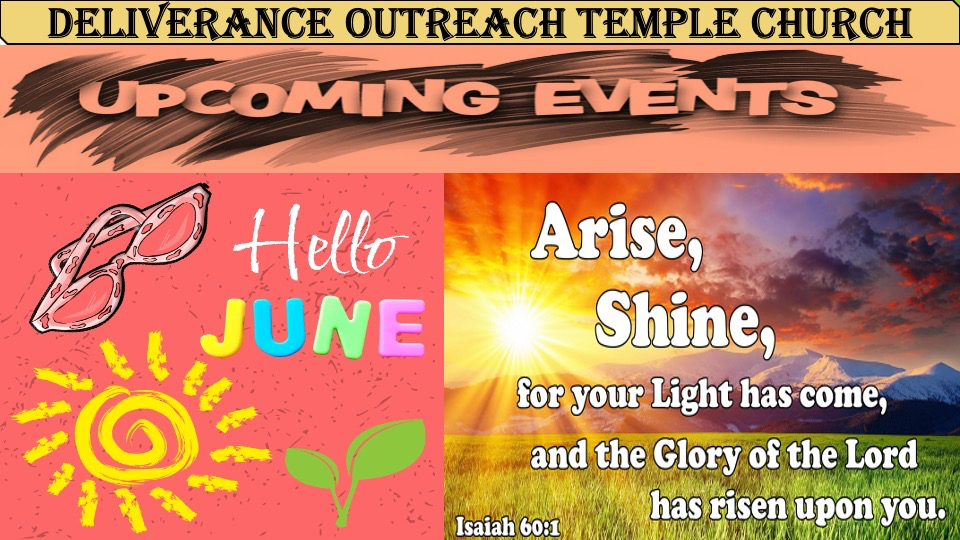 DELIVERANCE OUTREACH TEMPLE CHURCH

UPCOMING EVENTS

Hello
JUNE

Arise,
Shine,
for your Light has come,
and the Glory of the Lord
has risen upon you.
Isaiah 60:1